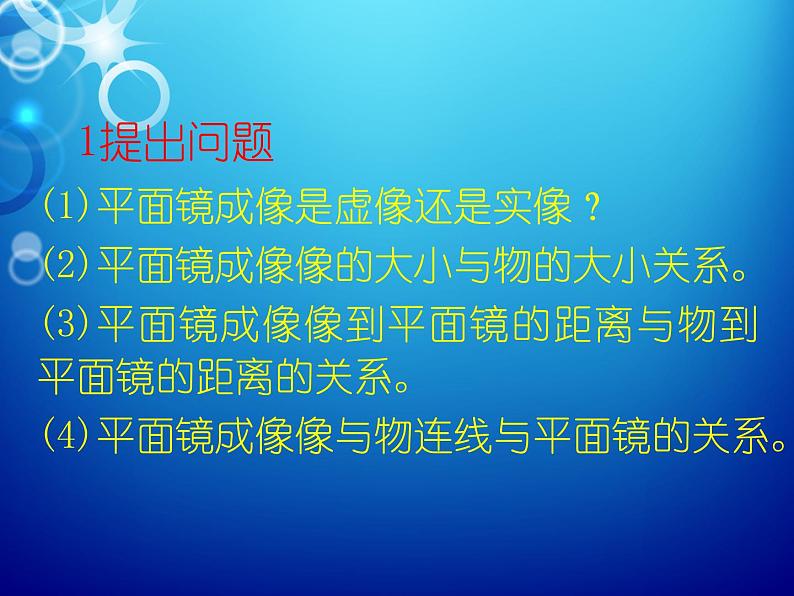 1提出问题

(1)平面镜成像是虚像还是实像？

(2)平面镜成像像的大小与物的大小关系。

(3)平面镜成像像到平面镜的距离与物到平面镜的距离的关系。

(4)平面镜成像像与物连线与平面镜的关系。